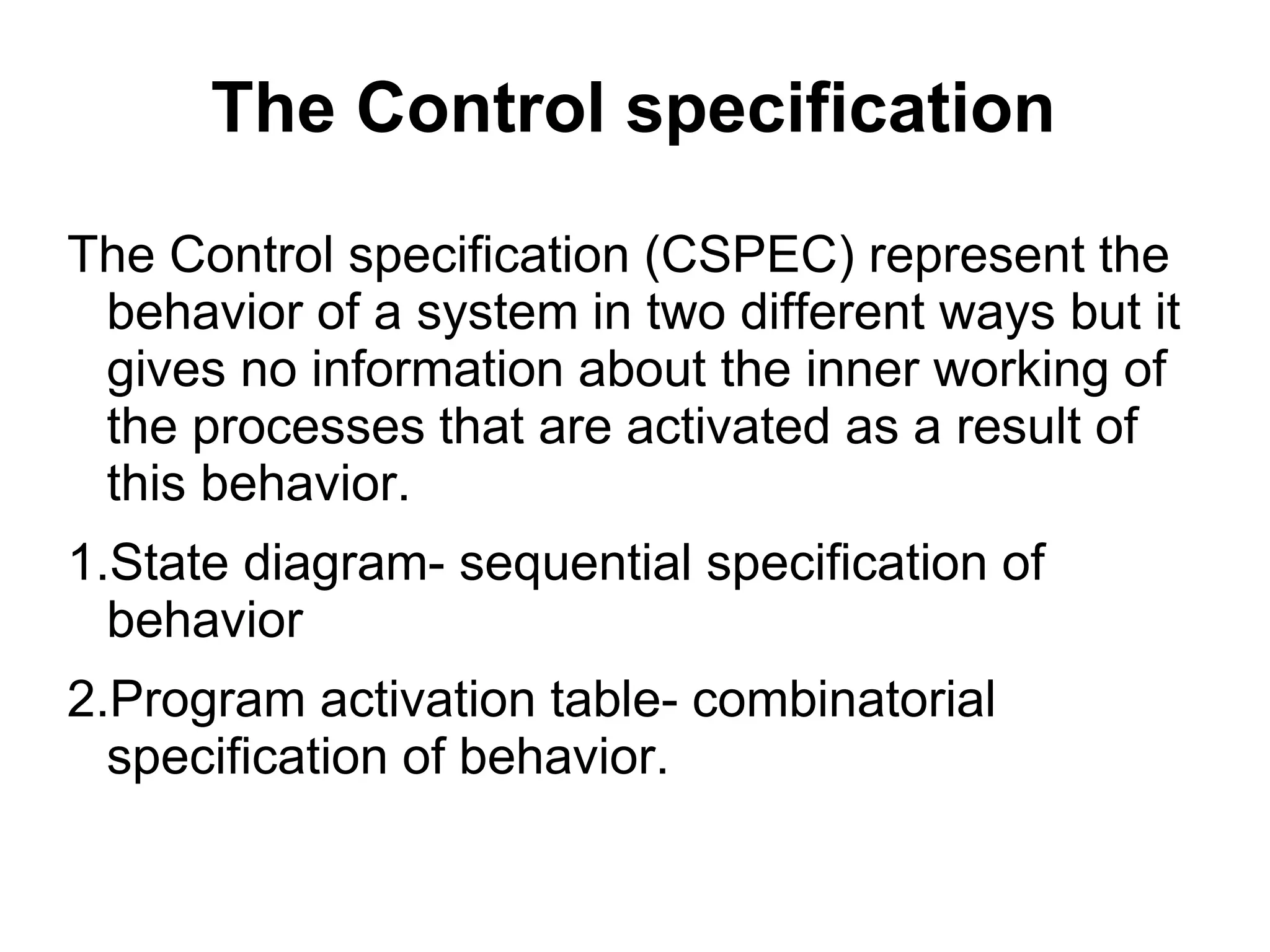 The Control specification

The Control specification (CSPEC) represent the behavior of a system in two different ways but it gives no information about the inner working of the processes that are activated as a result of this behavior.

1.State diagram- sequential specification of behavior

2.Program activation table- combinatorial specification of behavior.